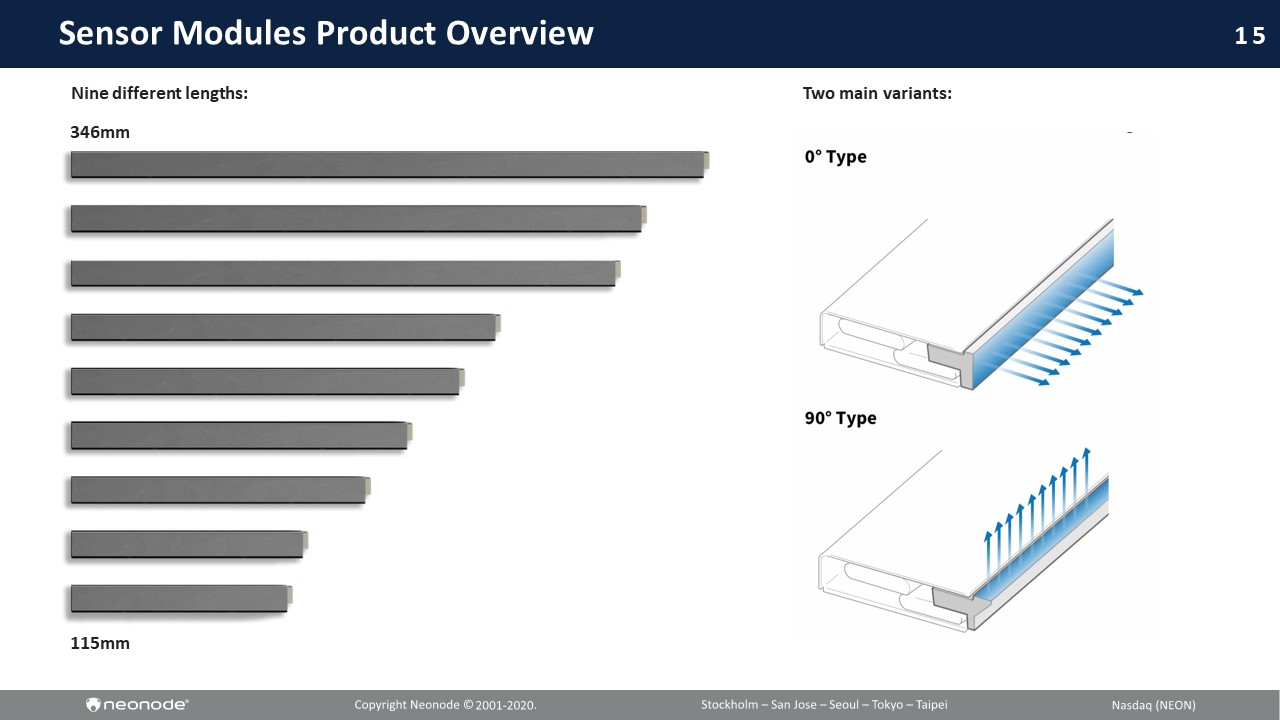 Sensor Modules Product Overview

15

Nine different lengths:

346mm

115mm

Two main variants:

0° Type

90° Type

neonode®

Copyright Neonode © 2001-2020.

Stockholm – San Jose – Seoul – Tokyo – Taipei

Nasdaq (NEON)